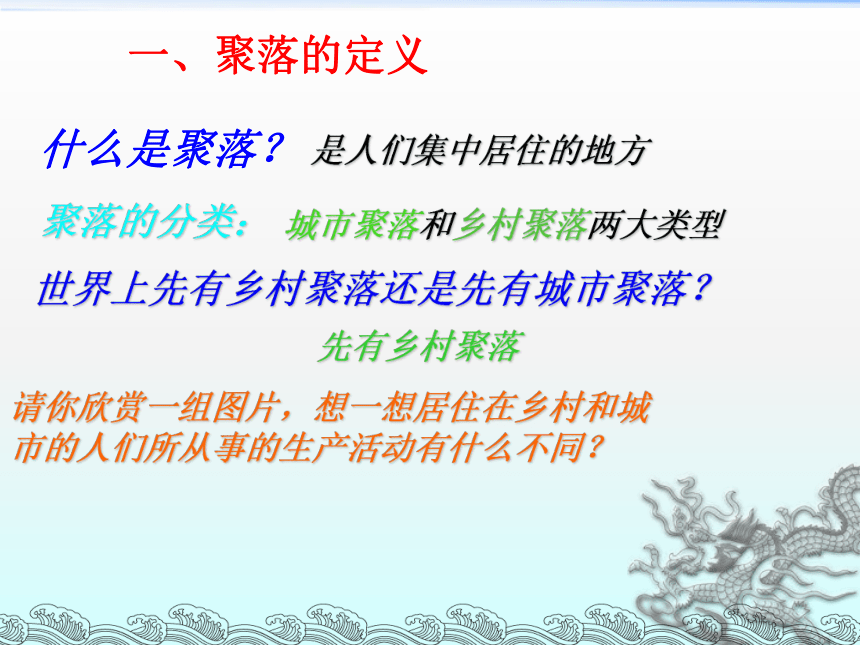 一、聚落的定义

什么是聚落？ 是人们集中居住的地方

聚落的分类： 城市聚落和乡村聚落两大类型

世界上先有乡村聚落还是先有城市聚落？

先有乡村聚落

请你欣赏一组图片，想一想居住在乡村和城市的人们所从事的生产活动有什么不同？